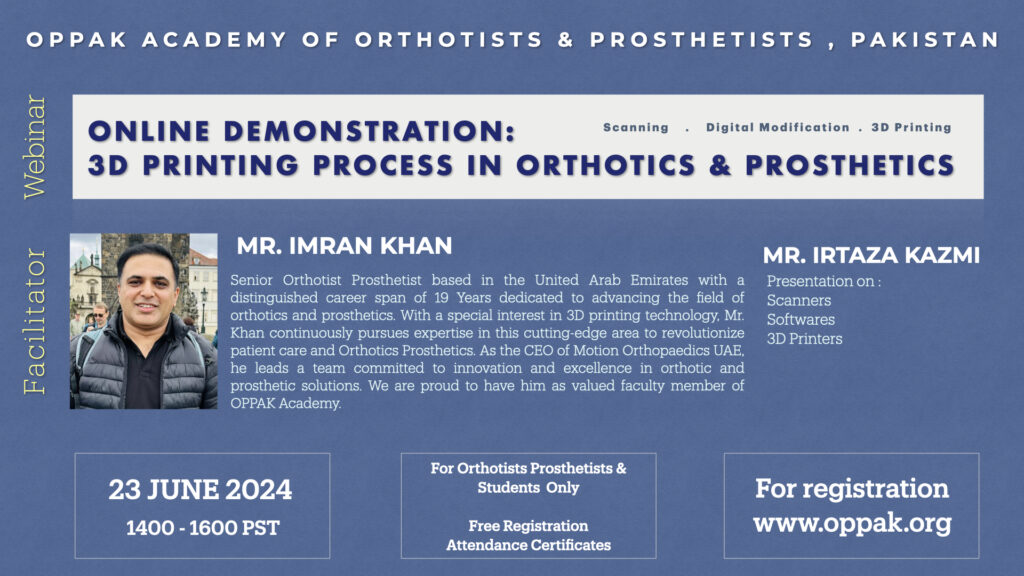 OPPAK ACADEMY OF ORTHOTISTS & PROSTHETISTS , PAKISTAN

Webinar

ONLINE DEMONSTRATION:
3D PRINTING PROCESS IN ORTHOTICS & PROSTHETICS

Scanning . Digital Modification . 3D Printing

Facilitator

MR. IMRAN KHAN

Senior Orthotist Prosthetist based in the United Arab Emirates with a distinguished career span of 19 Years dedicated to advancing the field of orthotics and prosthetics. With a special interest in 3D printing technology, Mr. Khan continuously pursues expertise in this cutting-edge area to revolutionize patient care and Orthotics Prosthetics. As the CEO of Motion Orthopaedics UAE, he leads a team committed to innovation and excellence in orthotic and prosthetic solutions. We are proud to have him as valued faculty member of OPPAK Academy.

MR. IRTAZA KAZMI

Presentation on :
Scanners
Softwares
3D Printers

23 JUNE 2024
1400 - 1600 PST

For Orthotists Prosthetists & Students Only

Free Registration
Attendance Certificates

For registration
www.oppak.org